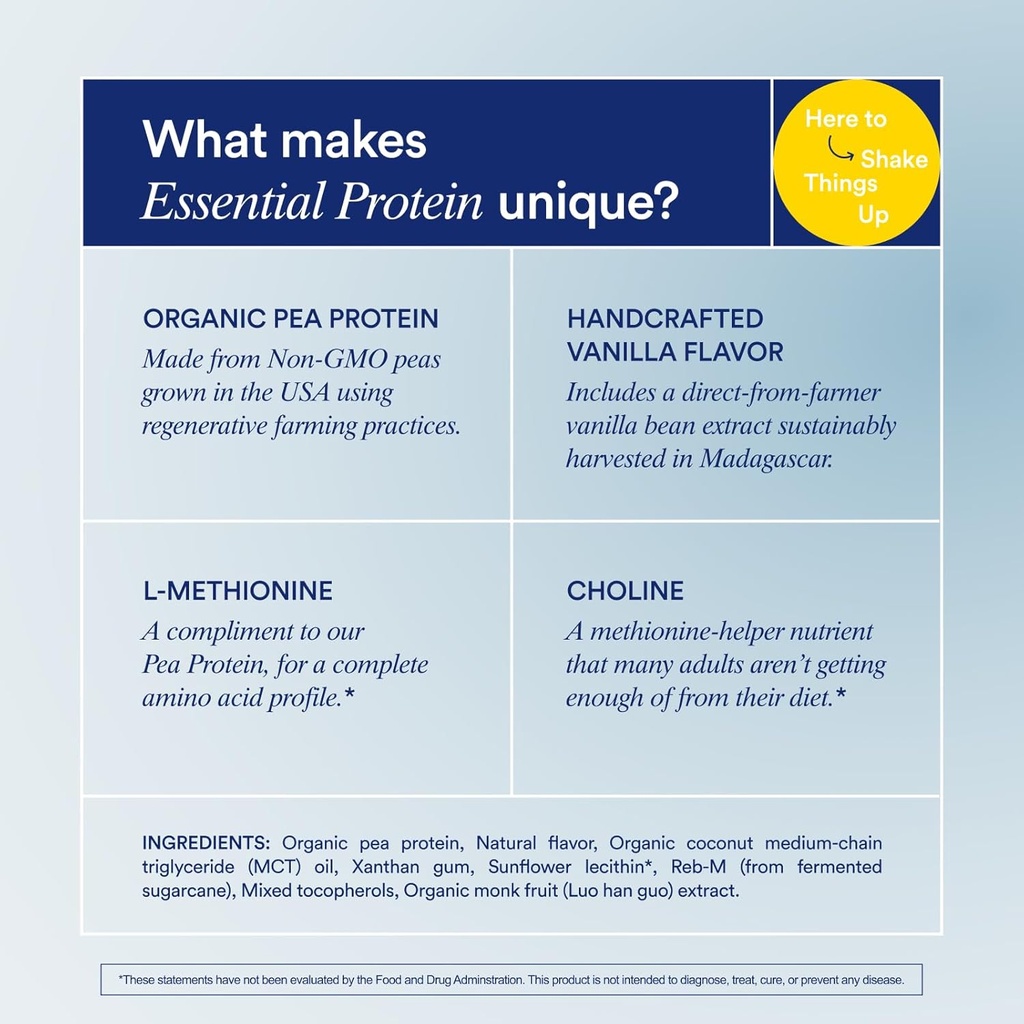 What makes
Essential Protein unique?

Here to Shake Things Up

ORGANIC PEA PROTEIN
Made from Non-GMO peas grown in the USA using regenerative farming practices.

HANDCRAFTED VANILLA FLAVOR
Includes a direct-from-farmer vanilla bean extract sustainably harvested in Madagascar.

L-METHIONINE
A compliment to our Pea Protein, for a complete amino acid profile.*

CHOLINE
A methionine-helper nutrient that many adults aren't getting enough of from their diet.*

INGREDIENTS: Organic pea protein, Natural flavor, Organic coconut medium-chain triglyceride (MCT) oil, Xanthan gum, Sunflower lecithin*, Reb-M (from fermented sugarcane), Mixed tocopherols, Organic monk fruit (Luo han guo) extract.

*These statements have not been evaluated by the Food and Drug Adminstration. This product is not intended to diagnose, treat, cure, or prevent any disease.